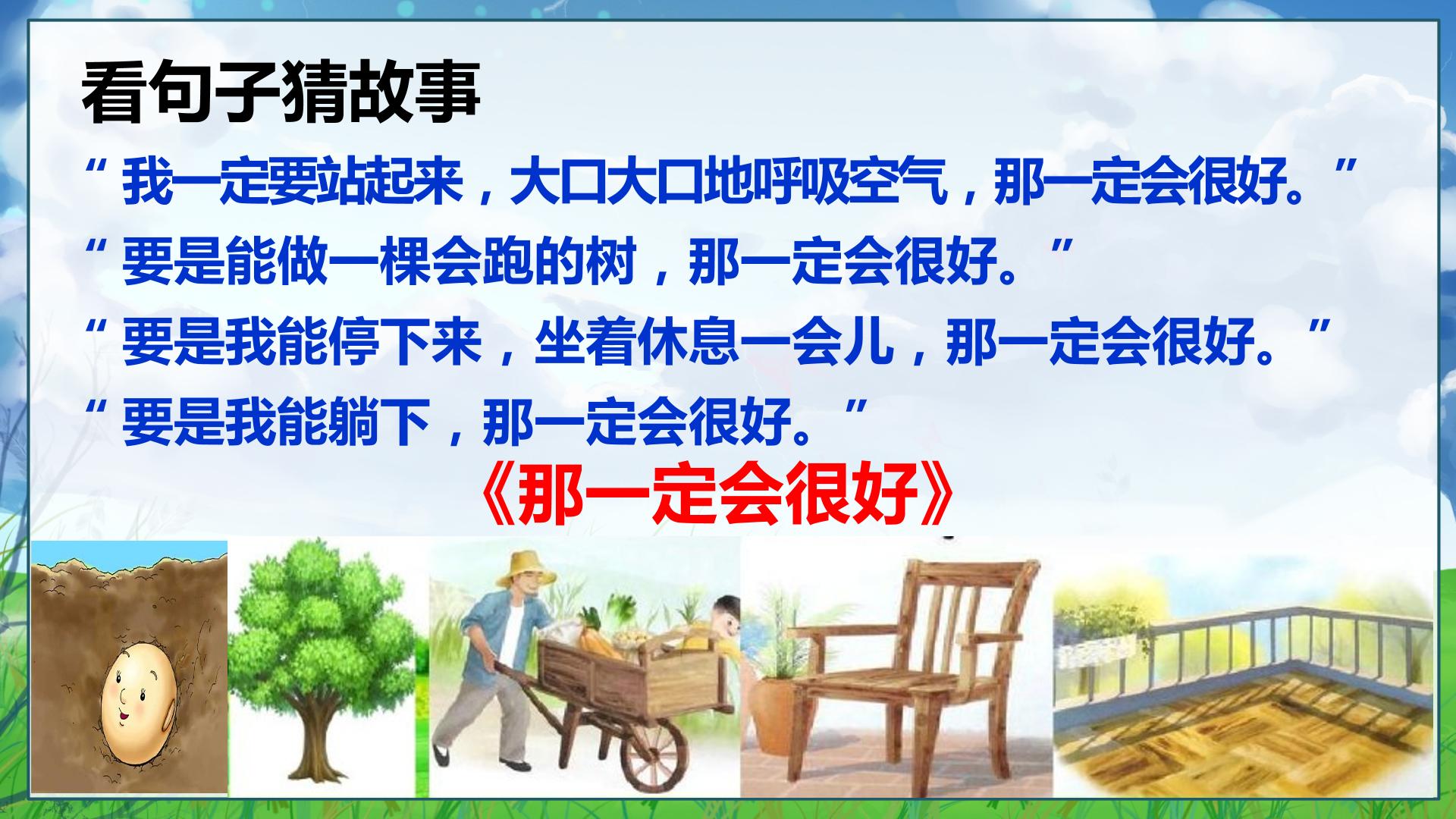 看句子猜故事

“我一定要站起来，大口大口地呼吸空气，那一定会很好。”

“要是能做一棵会跑的树，那一定会很好。”

“要是我能停下来，坐着休息一会儿，那一定会很好。”

“要是我能躺下，那一定会很好。”

《那一定会很好》